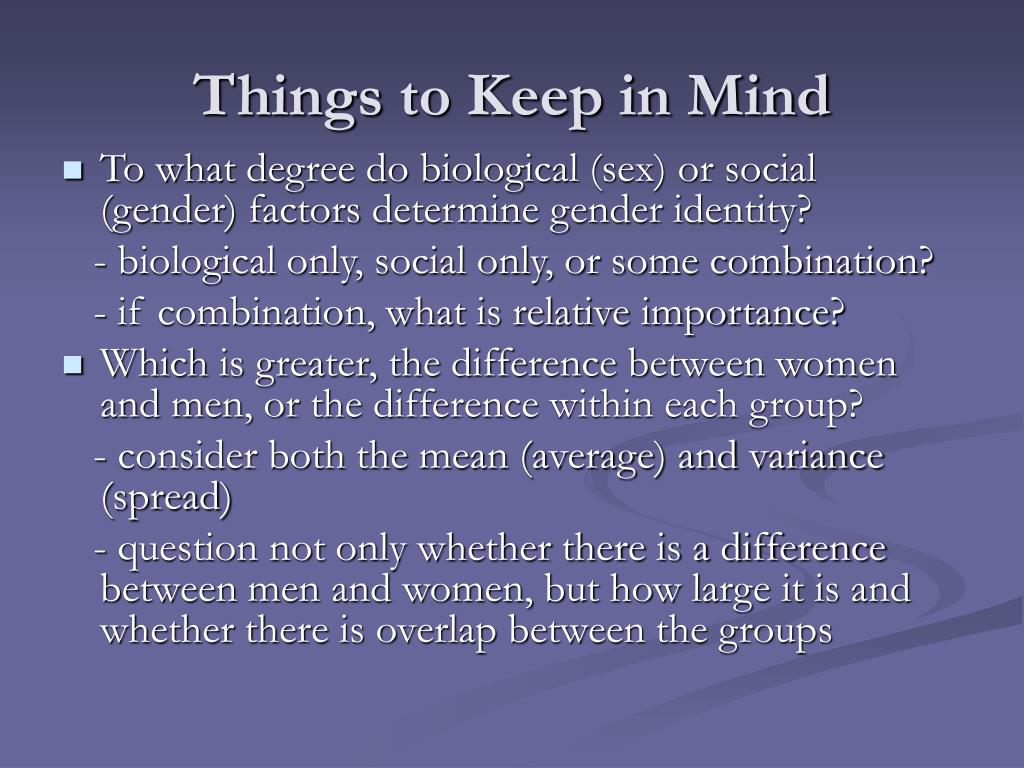 Things to Keep in Mind

■ To what degree do biological (sex) or social (gender) factors determine gender identity?

- biological only, social only, or some combination?

- if combination, what is relative importance?

■ Which is greater, the difference between women and men, or the difference within each group?

- consider both the mean (average) and variance (spread)

- question not only whether there is a difference between men and women, but how large it is and whether there is overlap between the groups